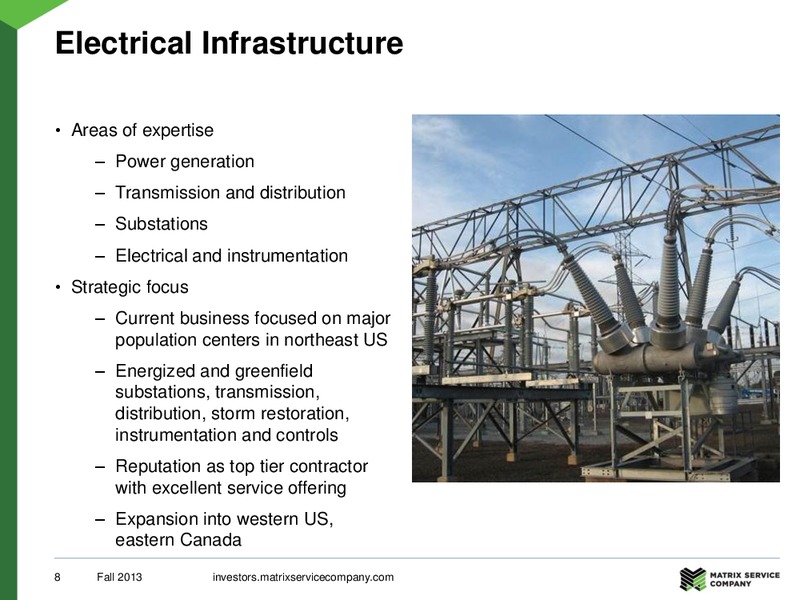 Electrical Infrastructure

• Areas of expertise
  – Power generation
  – Transmission and distribution
  – Substations
  – Electrical and instrumentation
• Strategic focus
  – Current business focused on major population centers in northeast US
  – Energized and greenfield substations, transmission, distribution, storm restoration, instrumentation and controls
  – Reputation as top tier contractor with excellent service offering
  – Expansion into western US, eastern Canada

8 Fall 2013 investors.matrixservicecompany.com

MATRIX SERVICE COMPANY